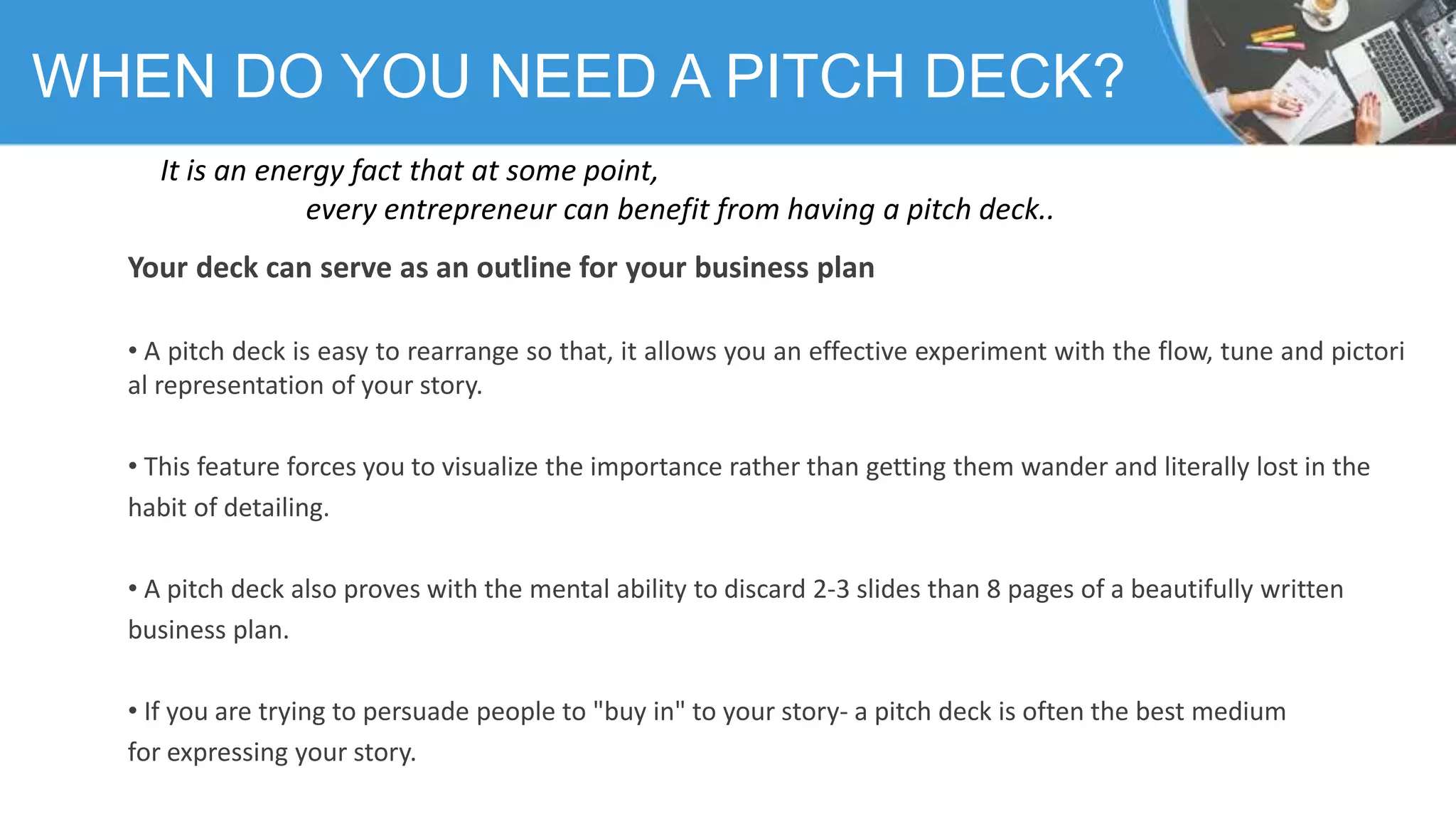 WHEN DO YOU NEED A PITCH DECK?

It is an energy fact that at some point,
every entrepreneur can benefit from having a pitch deck..

Your deck can serve as an outline for your business plan

• A pitch deck is easy to rearrange so that, it allows you an effective experiment with the flow, tune and pictori al representation of your story.

• This feature forces you to visualize the importance rather than getting them wander and literally lost in the habit of detailing.

• A pitch deck also proves with the mental ability to discard 2-3 slides than 8 pages of a beautifully written business plan.

• If you are trying to persuade people to "buy in" to your story- a pitch deck is often the best medium for expressing your story.